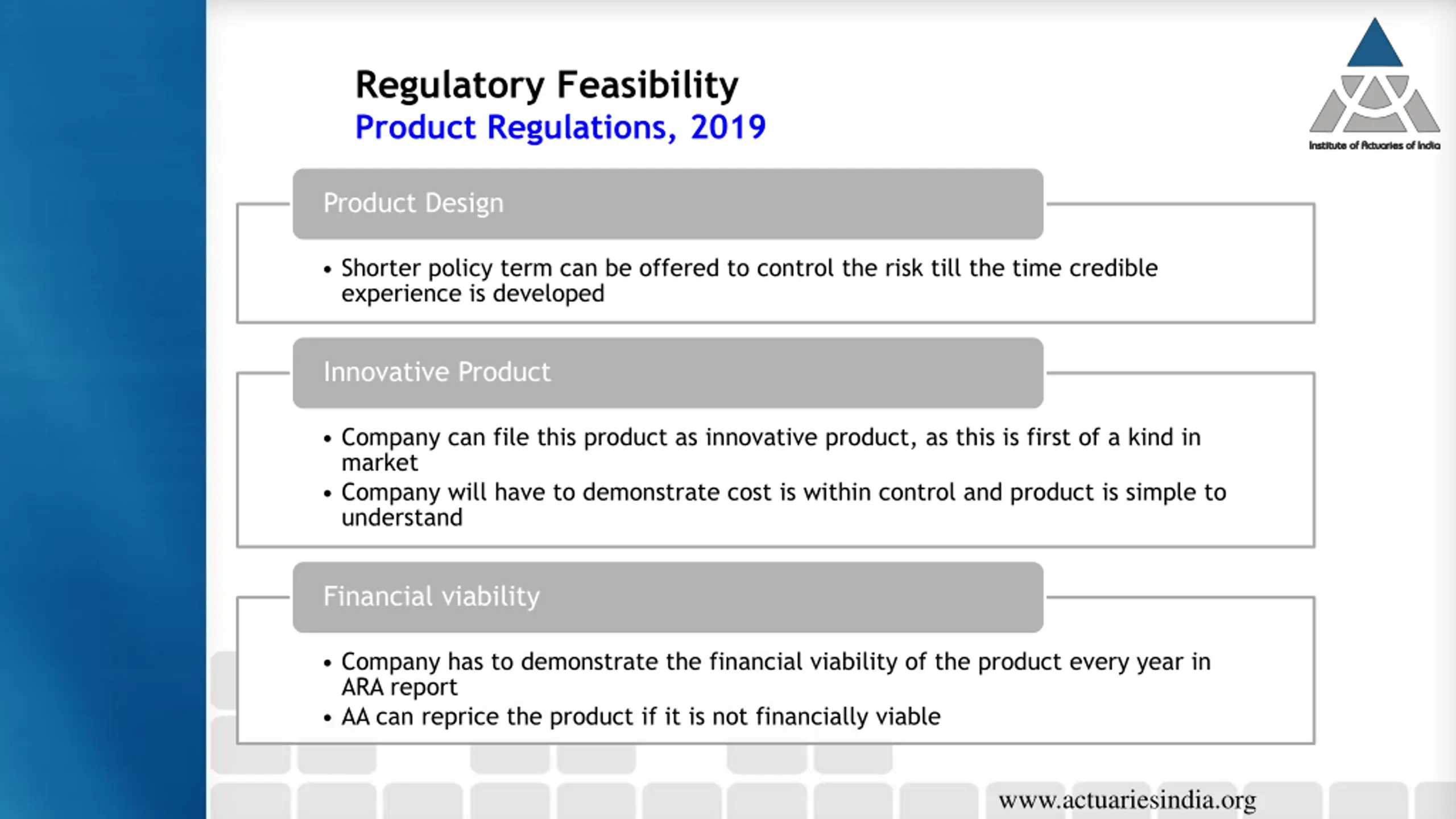 Regulatory Feasibility
Product Regulations, 2019

Institute of Actuaries of India

Product Design

• Shorter policy term can be offered to control the risk till the time credible experience is developed

Innovative Product

• Company can file this product as innovative product, as this is first of a kind in market
• Company will have to demonstrate cost is within control and product is simple to understand

Financial viability

• Company has to demonstrate the financial viability of the product every year in ARA report
• AA can reprice the product if it is not financially viable

www.actuariesindia.org